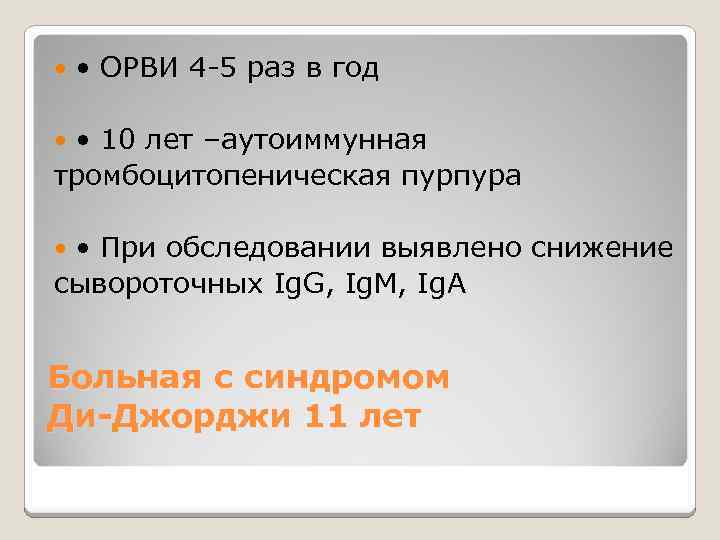 • ОРВИ 4-5 раз в год

• 10 лет –аутоиммунная тромбоцитопеническая пурпура

• При обследовании выявлено снижение сывороточных IgG, IgM, IgA

Больная с синдромом Ди-Джорджи 11 лет